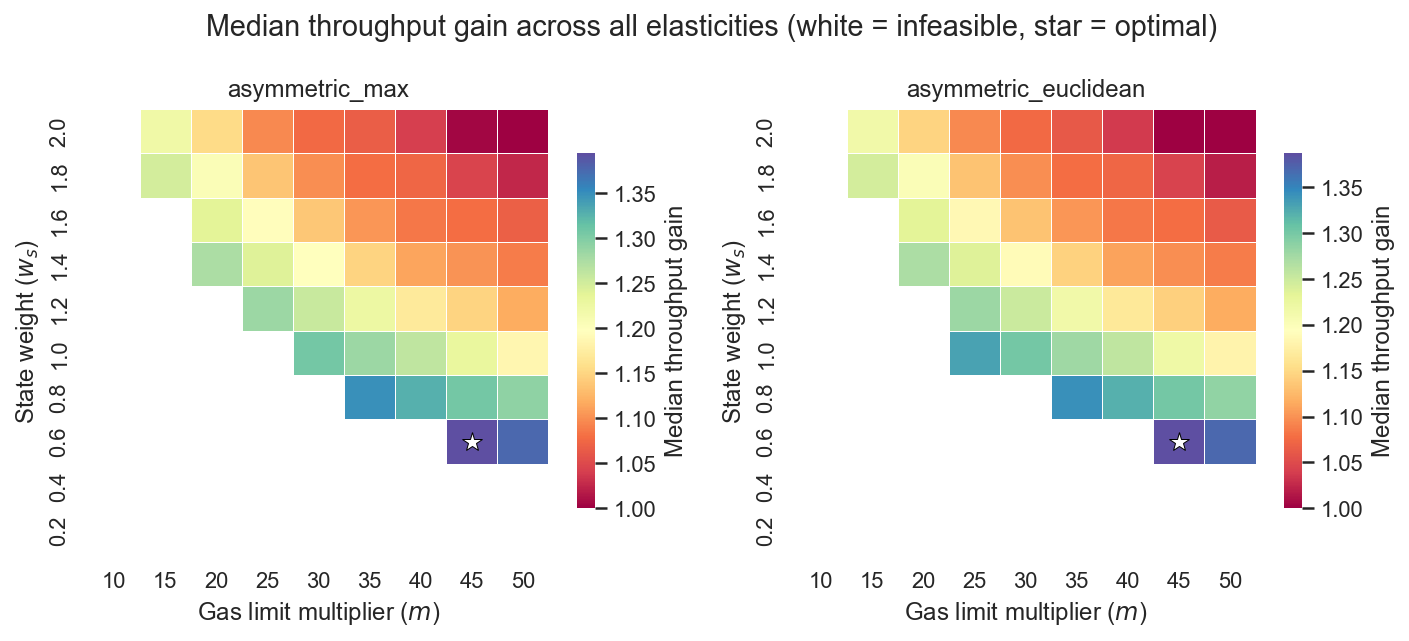 Median throughput gain across all elasticities (white = infeasible, star = optimal)

asymmetric_max

State weight ($w_s$)

2.0
1.8
1.6
1.4
1.2
1.0
0.8
0.6
0.4
0.2

10 15 20 25 30 35 40 45 50

Gas limit multiplier ($m$)

1.35
1.30
1.25
1.20
1.15
1.10
1.05
1.00

Median throughput gain

asymmetric_euclidean

State weight ($w_s$)

2.0
1.8
1.6
1.4
1.2
1.0
0.8
0.6
0.4
0.2

10 15 20 25 30 35 40 45 50

Gas limit multiplier ($m$)

1.35
1.30
1.25
1.20
1.15
1.10
1.05
1.00

Median throughput gain